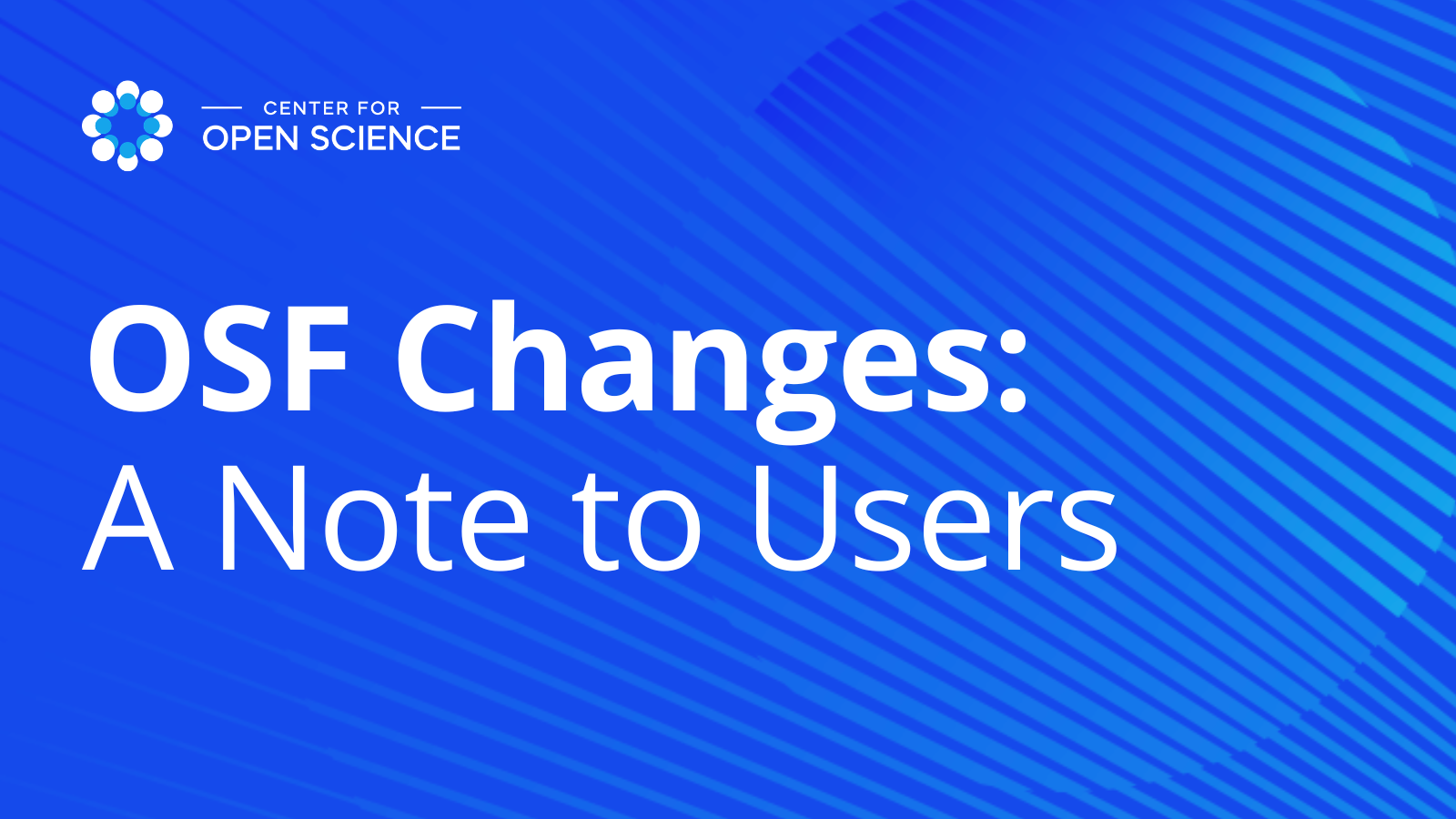 CENTER FOR
OPEN SCIENCE

OSF Changes:
A Note to Users